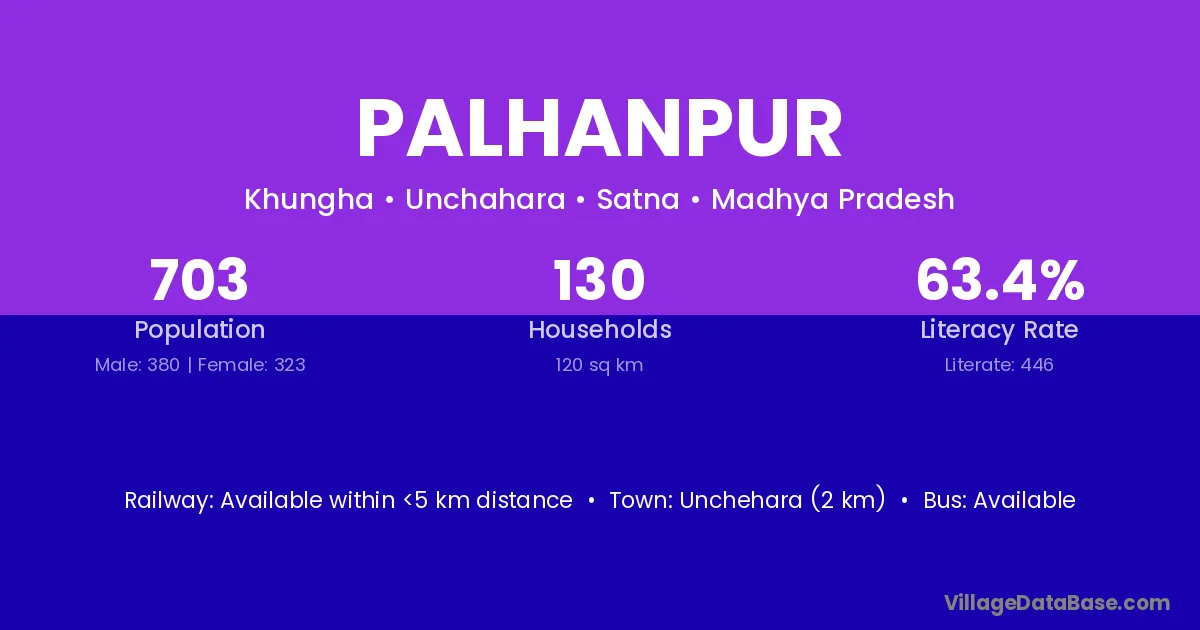 PALHANPUR

Khungha • Unchahara • Satna • Madhya Pradesh

703
Population
Male: 380 | Female: 323

130
Households
120 sq km

63.4%
Literacy Rate
Literate: 446

Railway: Available within <5 km distance • Town: Unchehara (2 km) • Bus: Available

VillageDataBase.com